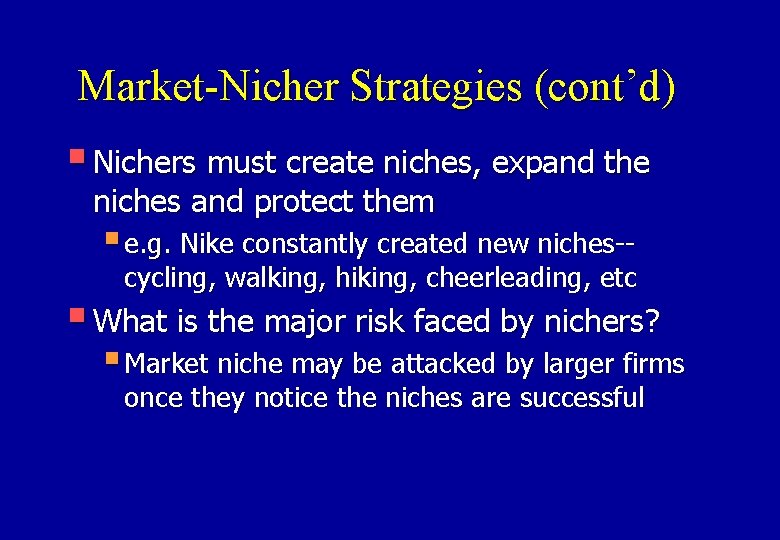 Market-Nicher Strategies (cont’d)

Nichers must create niches, expand the niches and protect them

e.g. Nike constantly created new niches-- cycling, walking, hiking, cheerleading, etc

What is the major risk faced by nichers?

Market niche may be attacked by larger firms once they notice the niches are successful